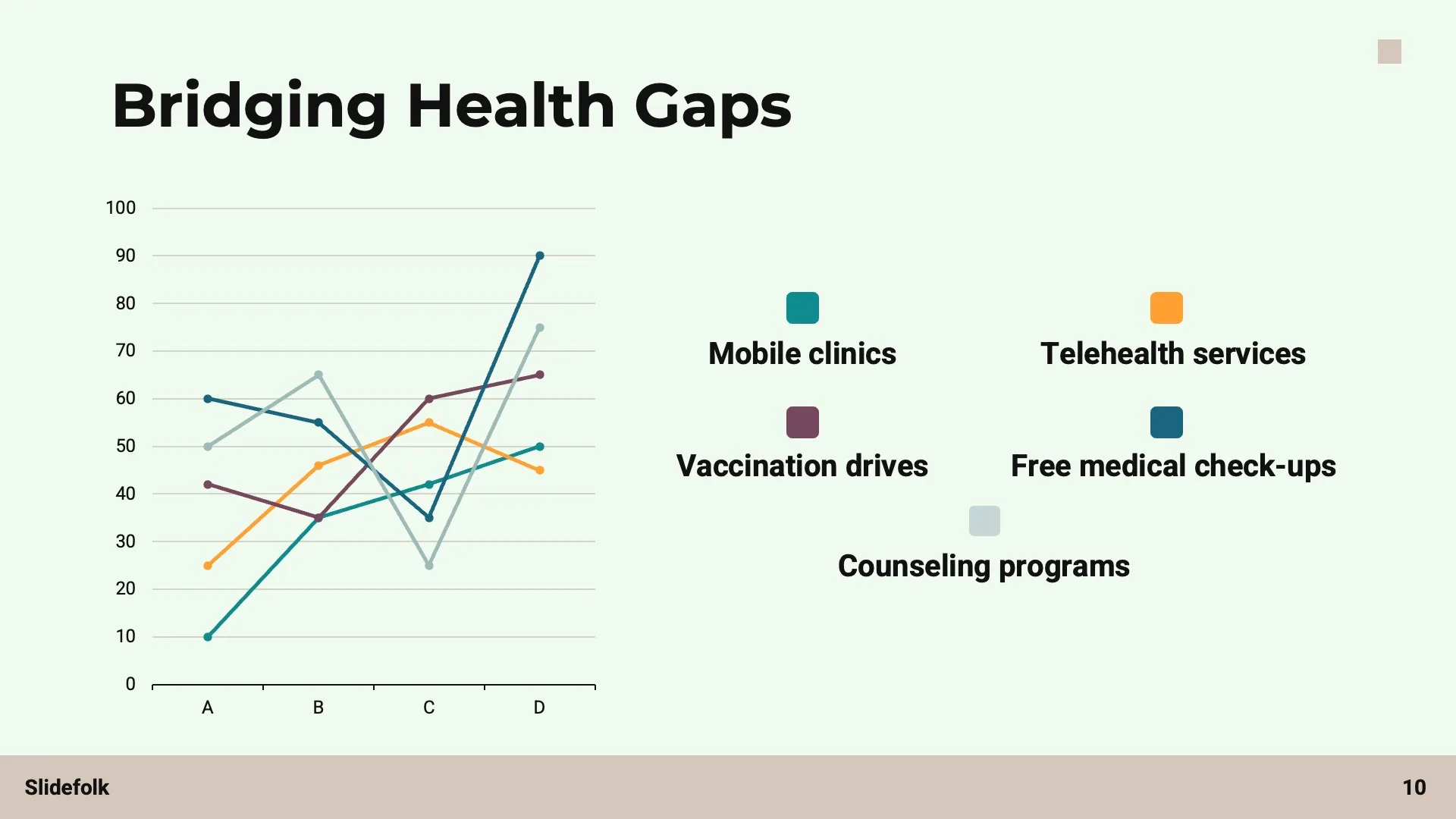 Bridging Health Gaps

100
90
80
70
60
50
40
30
20
10
0

A B C D

Mobile clinics
Telehealth services
Vaccination drives
Free medical check-ups
Counseling programs

Slidefolk
10